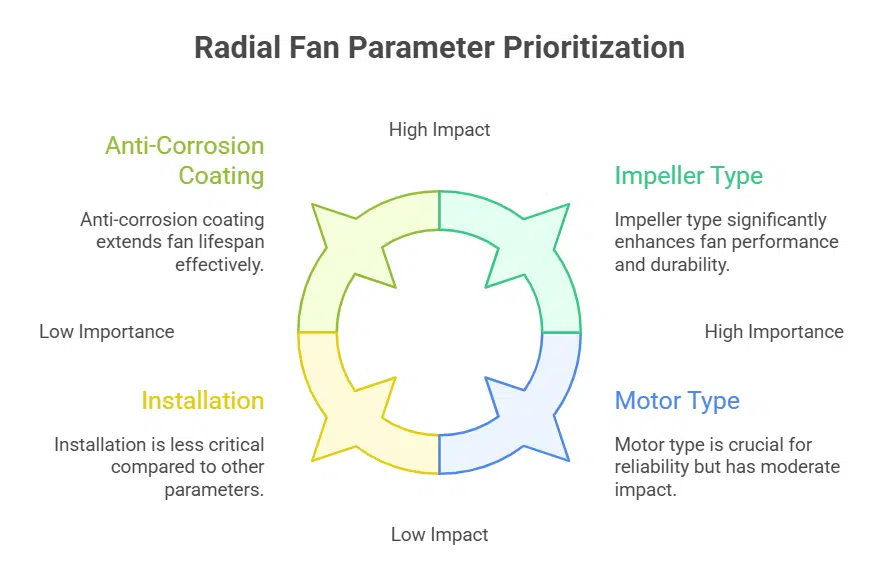 Radial Fan Parameter Prioritization

High Impact

Anti-Corrosion Coating

Anti-corrosion coating extends fan lifespan effectively.

Impeller Type

Impeller type significantly enhances fan performance and durability.

Low Importance

High Importance

Installation

Installation is less critical compared to other parameters.

Motor Type

Motor type is crucial for reliability but has moderate impact.

Low Impact